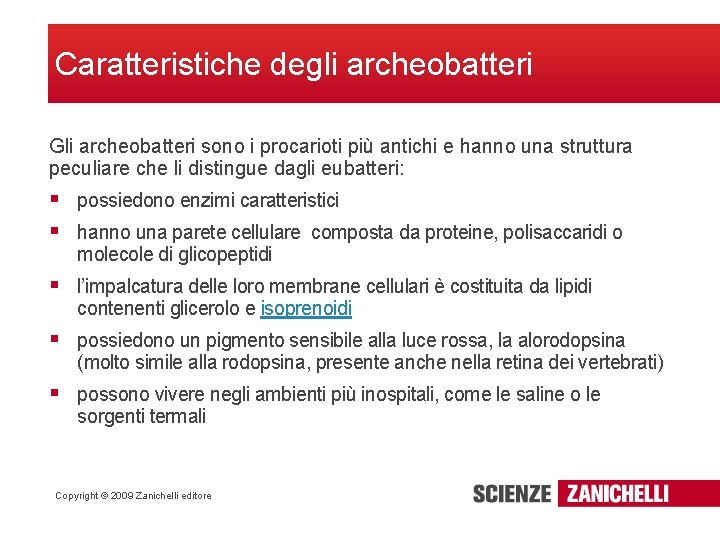 Caratteristiche degli archeobatteri

Gli archeobatteri sono i procarioti più antichi e hanno una struttura peculiare che li distingue dagli eubatteri:

▪ possiedono enzimi caratteristici

▪ hanno una parete cellulare composta da proteine, polisaccaridi o molecole di glicopeptidi

▪ l'impalcatura delle loro membrane cellulari è costituita da lipidi contenenti glicerolo e isoprenoidi

▪ possiedono un pigmento sensibile alla luce rossa, la alorodopsina (molto simile alla rodopsina, presente anche nella retina dei vertebrati)

▪ possono vivere negli ambienti più inospitali, come le saline o le sorgenti termali

Copyright © 2009 Zanichelli editore

SCIENZE ZANICHELLI